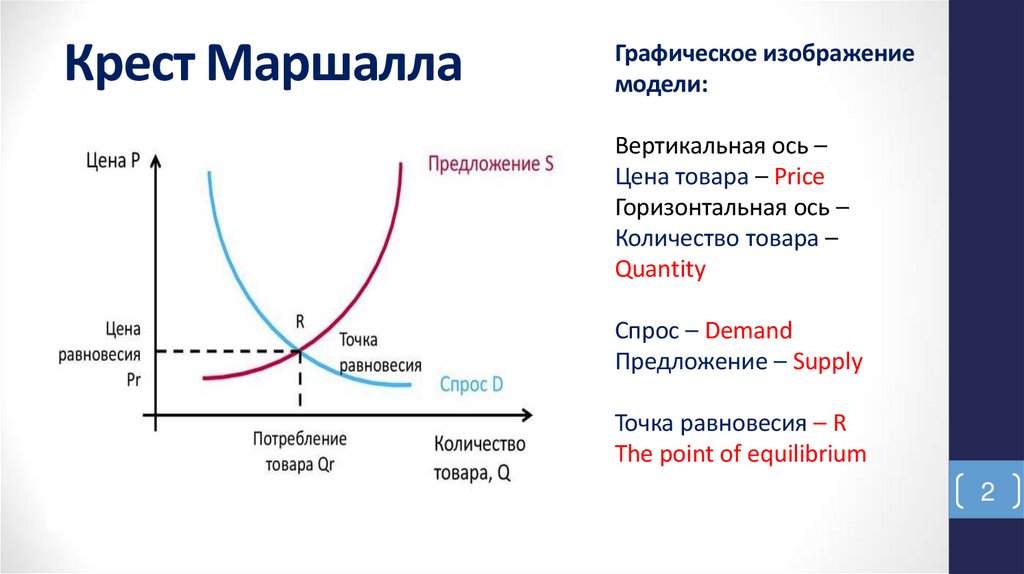 Крест Маршалла

Цена P

Предложение S

Цена равновесия Pr

R

Точка равновесия

Спрос D

Потребление товара Qr

Количество товара, Q

Графическое изображение модели:

Вертикальная ось – Цена товара – Price
Горизонтальная ось – Количество товара – Quantity

Спрос – Demand
Предложение – Supply

Точка равновесия – R
The point of equilibrium

2